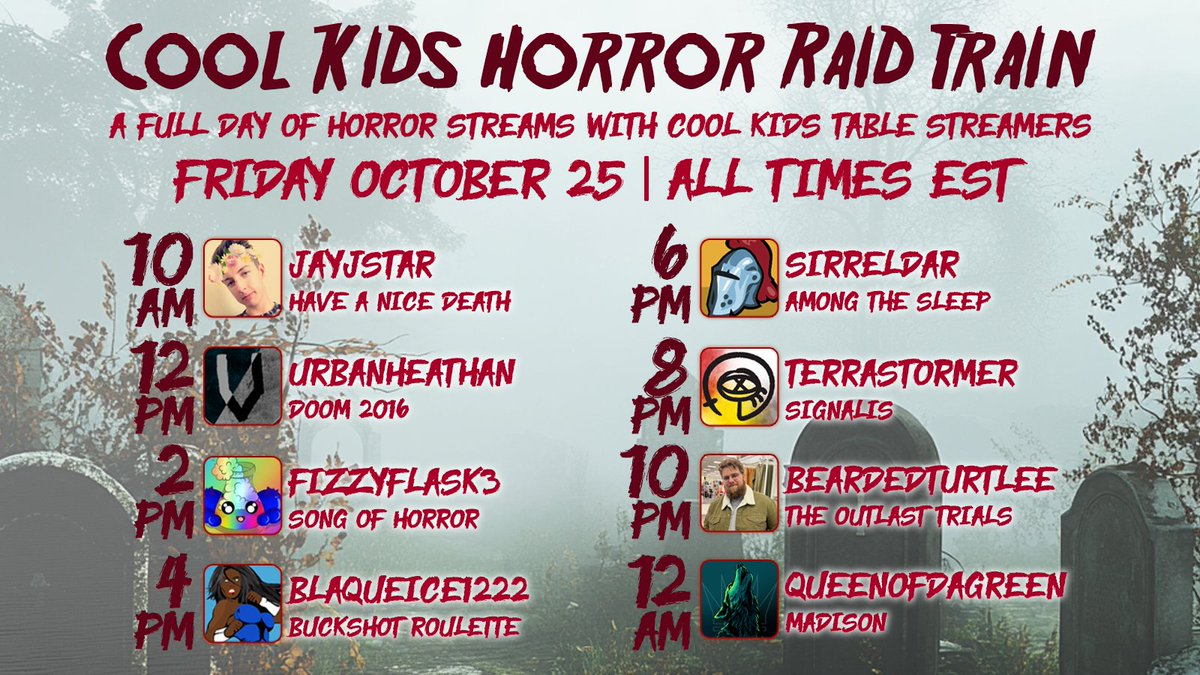 COOL KIDS HORROR RAID TRAIN

A FULL DAY OF HORROR STREAMS WITH COOL KIDS TABLE STREAMERS

FRIDAY OCTOBER 25 | ALL TIMES EST

10 AM JAYJSTAR HAVE A NICE DEATH

12 PM URBANHEATHAN DOOM 2016

2 PM FIZZYFLASK3 SONG OF HORROR

4 PM BLAQUEICE1222 BUCKSHOT ROULETTE

6 PM SIRRELDAR AMONG THE SLEEP

8 PM TERRASTORMER SIGNALIS

10 PM BEARDEDTURTLEE THE OUTLAST TRIALS

12 AM QUEENOFDAGREEN MADISON